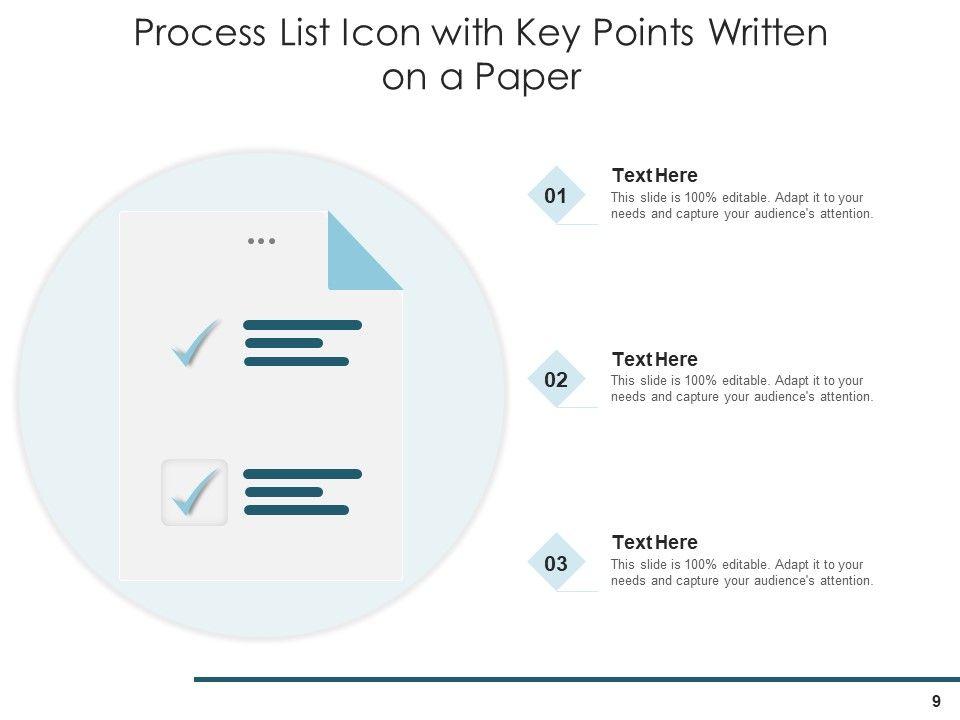 Process List Icon with Key Points Written on a Paper

01
Text Here
This slide is 100% editable. Adapt it to your needs and capture your audience's attention.

02
Text Here
This slide is 100% editable. Adapt it to your needs and capture your audience's attention.

03
Text Here
This slide is 100% editable. Adapt it to your needs and capture your audience's attention.

9